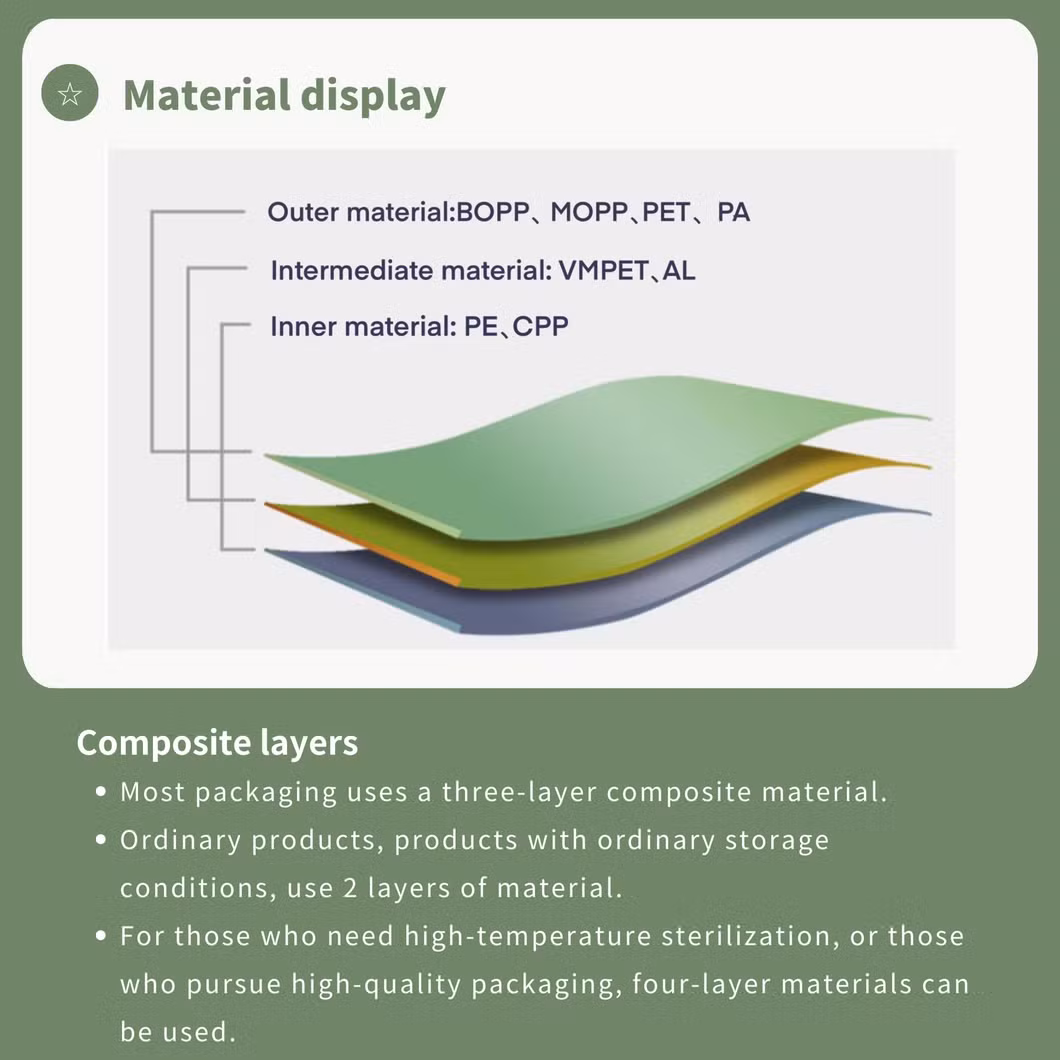 ☆ Material display

Outer material:BOPP、MOPP、PET、PA

Intermediate material: VMPET、AL

Inner material: PE、CPP

Composite layers

• Most packaging uses a three-layer composite material.

• Ordinary products, products with ordinary storage conditions, use 2 layers of material.

• For those who need high-temperature sterilization, or those who pursue high-quality packaging, four-layer materials can be used.